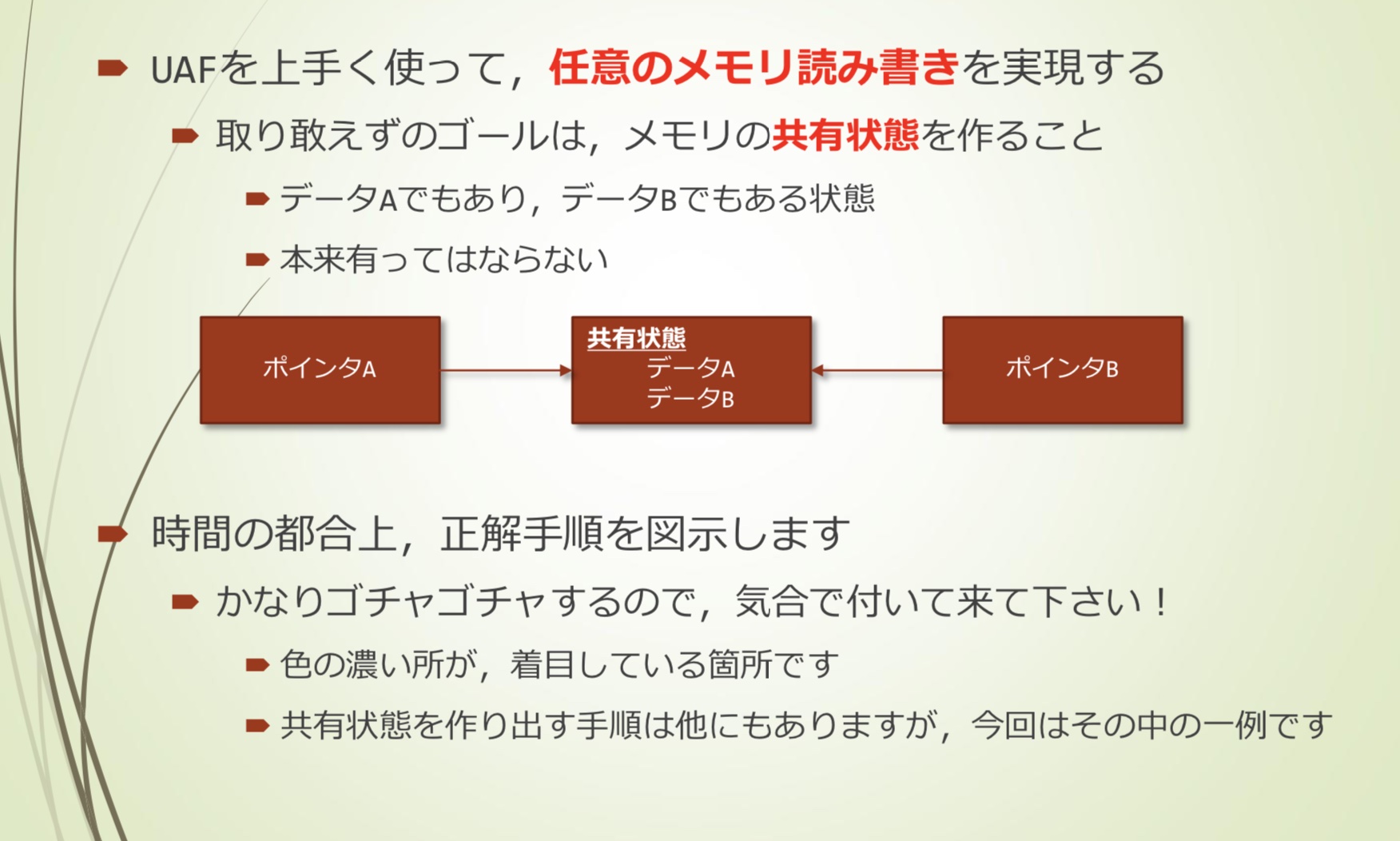 UAFを上手く使って，任意のメモリ読み書きを実現する

取り敢えずのゴールは，メモリの共有状態を作ること

データAでもあり，データBでもある状態

本来有ってはならない

ポインタA

共有状態
データA
データB

ポインタB

時間の都合上，正解手順を図示します

かなりゴチャゴチャするので，気合で付いて来て下さい！

色の濃い所が，着目している箇所です

共有状態を作り出す手順は他にもありますが，今回はその中の一例です